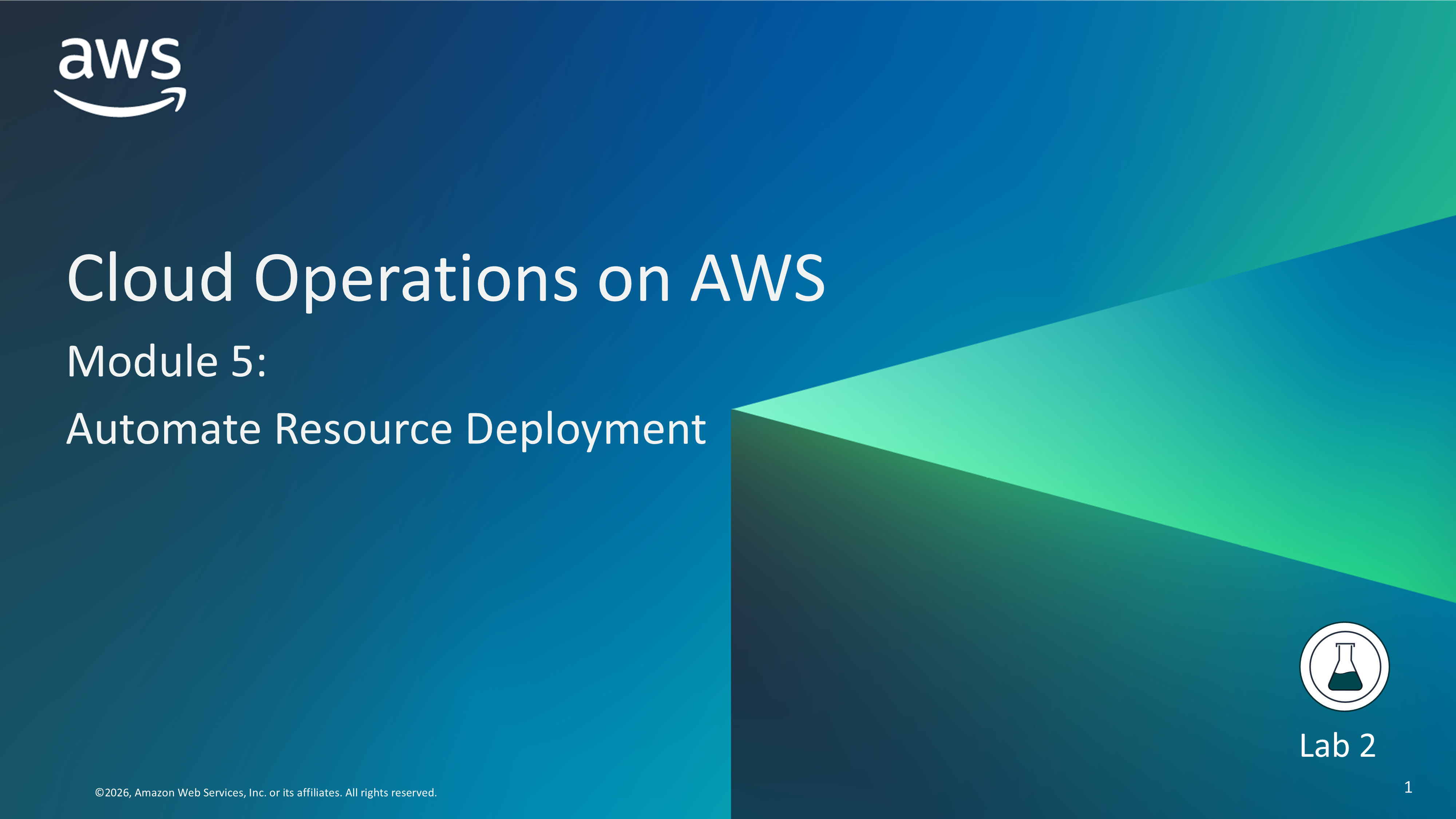 aws

Cloud Operations on AWS

Module 5:

Automate Resource Deployment

Lab 2

©2026, Amazon Web Services, Inc. or its affiliates. All rights reserved.

1